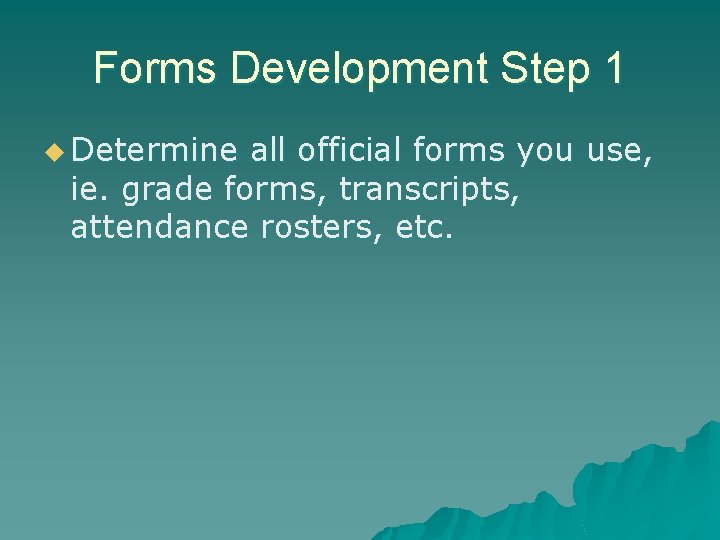 Forms Development Step 1

Determine all official forms you use, ie. grade forms, transcripts, attendance rosters, etc.